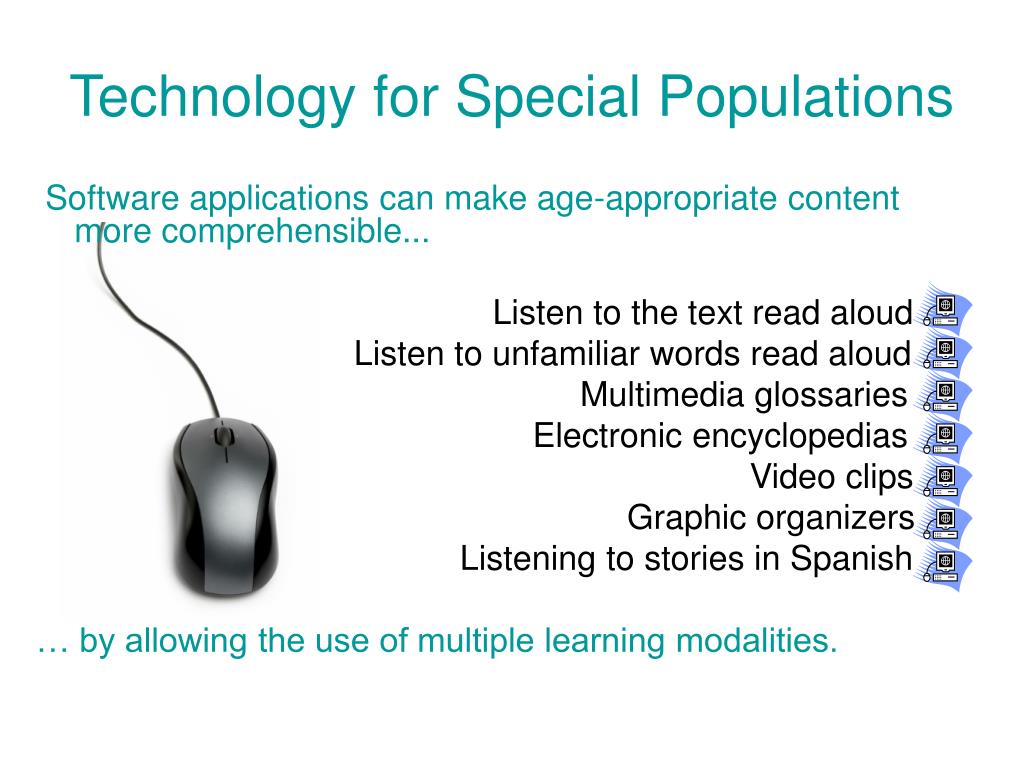 Technology for Special Populations

Software applications can make age-appropriate content more comprehensible...

Listen to the text read aloud
Listen to unfamiliar words read aloud
Multimedia glossaries
Electronic encyclopedias
Video clips
Graphic organizers
Listening to stories in Spanish

… by allowing the use of multiple learning modalities.